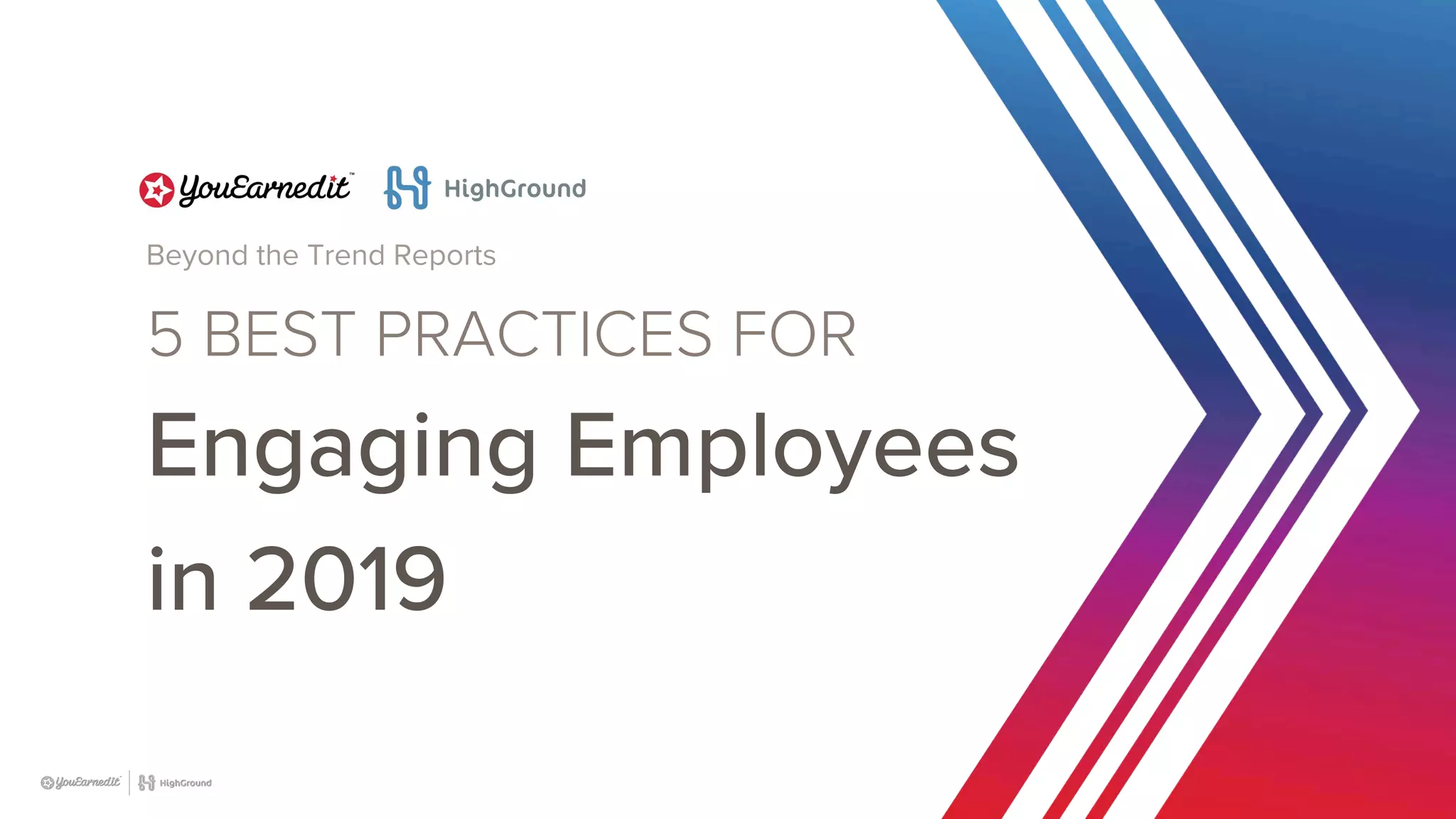 YouEarnedit™ HighGround

Beyond the Trend Reports

5 BEST PRACTICES FOR

Engaging Employees in 2019

YouEarnedit HighGround